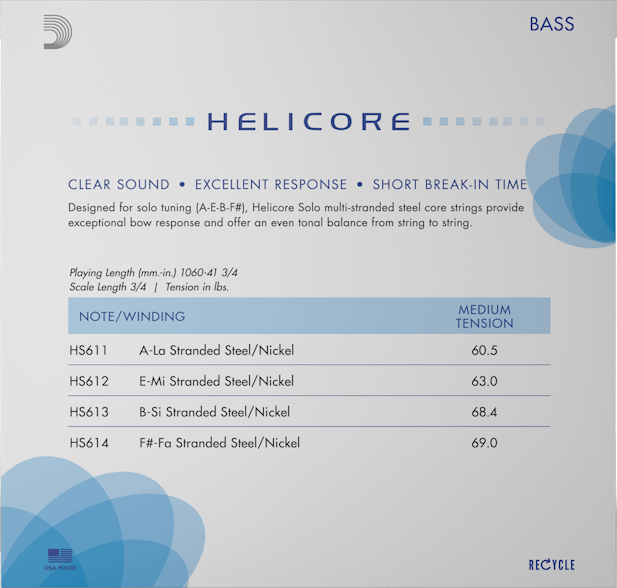 BASS

HELICORE

CLEAR SOUND • EXCELLENT RESPONSE • SHORT BREAK-IN TIME

Designed for solo tuning (A-E-B-F#), Helicore Solo multi-stranded steel core strings provide exceptional bow response and offer an even tonal balance from string to string.

Playing Length (mm.-in.) 1060-41 3/4
Scale Length 3/4 | Tension in lbs.

| NOTE/WINDING | | MEDIUM TENSION |
|---|---|---|
| HS611 | A-La Stranded Steel/Nickel | 60.5 |
| HS612 | E-Mi Stranded Steel/Nickel | 63.0 |
| HS613 | B-Si Stranded Steel/Nickel | 68.4 |
| HS614 | F#-Fa Stranded Steel/Nickel | 69.0 |

USA MADE

RECYCLE